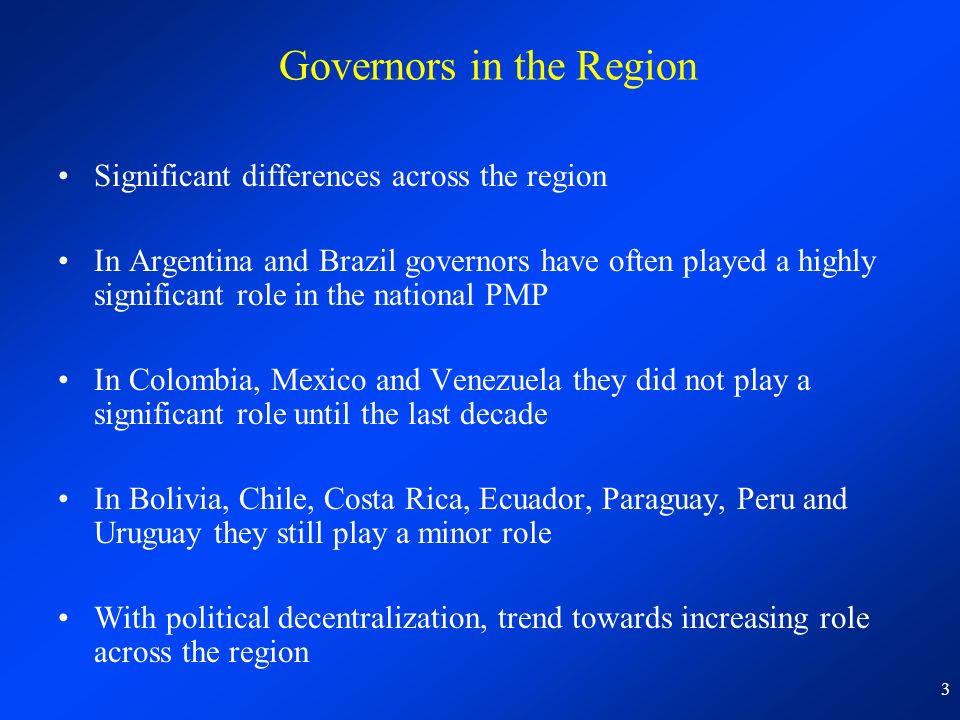 Governors in the Region

• Significant differences across the region

• In Argentina and Brazil governors have often played a highly significant role in the national PMP

• In Colombia, Mexico and Venezuela they did not play a significant role until the last decade

• In Bolivia, Chile, Costa Rica, Ecuador, Paraguay, Peru and Uruguay they still play a minor role

• With political decentralization, trend towards increasing role across the region

3